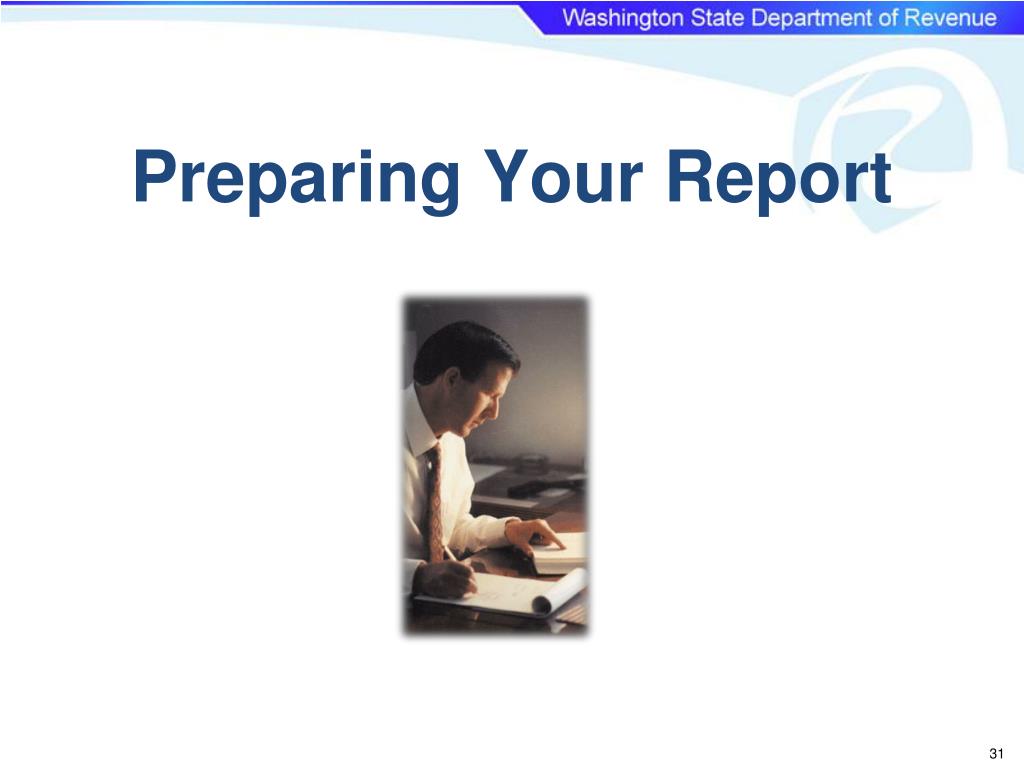 Washington State Department of Revenue

Preparing Your Report

31